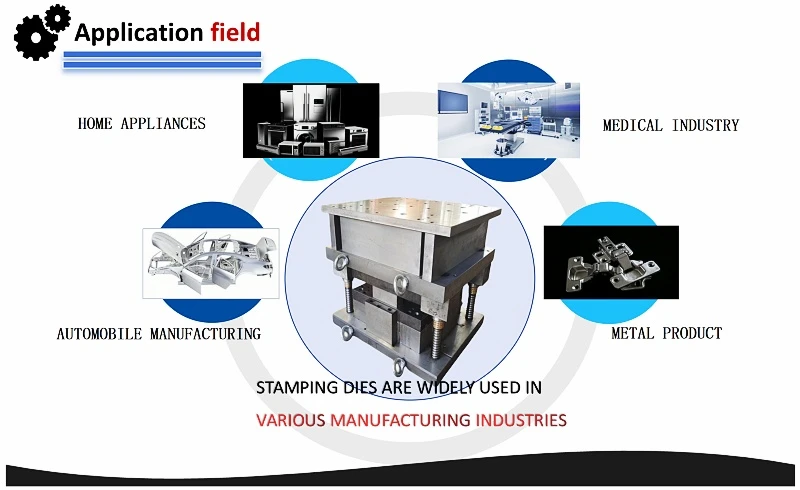 Application field

HOME APPLIANCES

MEDICAL INDUSTRY

AUTOMOBILE MANUFACTURING

METAL PRODUCT

STAMPING DIES ARE WIDELY USED IN

VARIOUS MANUFACTURING INDUSTRIES